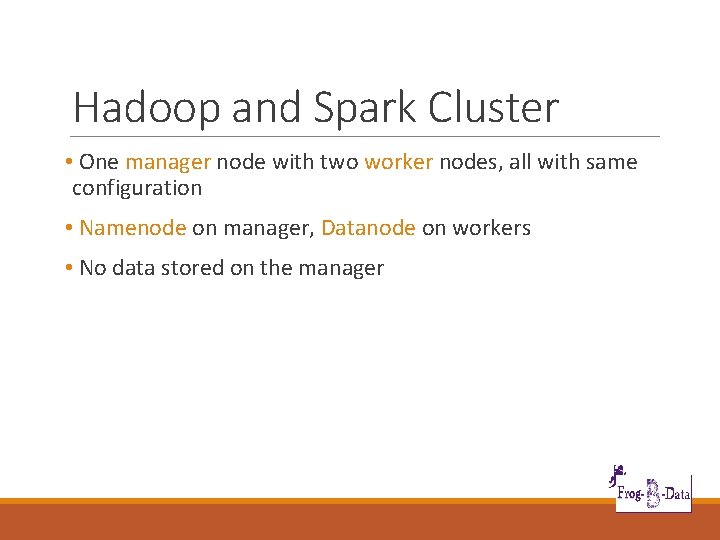 Hadoop and Spark Cluster

• One manager node with two worker nodes, all with same configuration

• Namenode on manager, Datanode on workers

• No data stored on the manager

Frog-B-Data